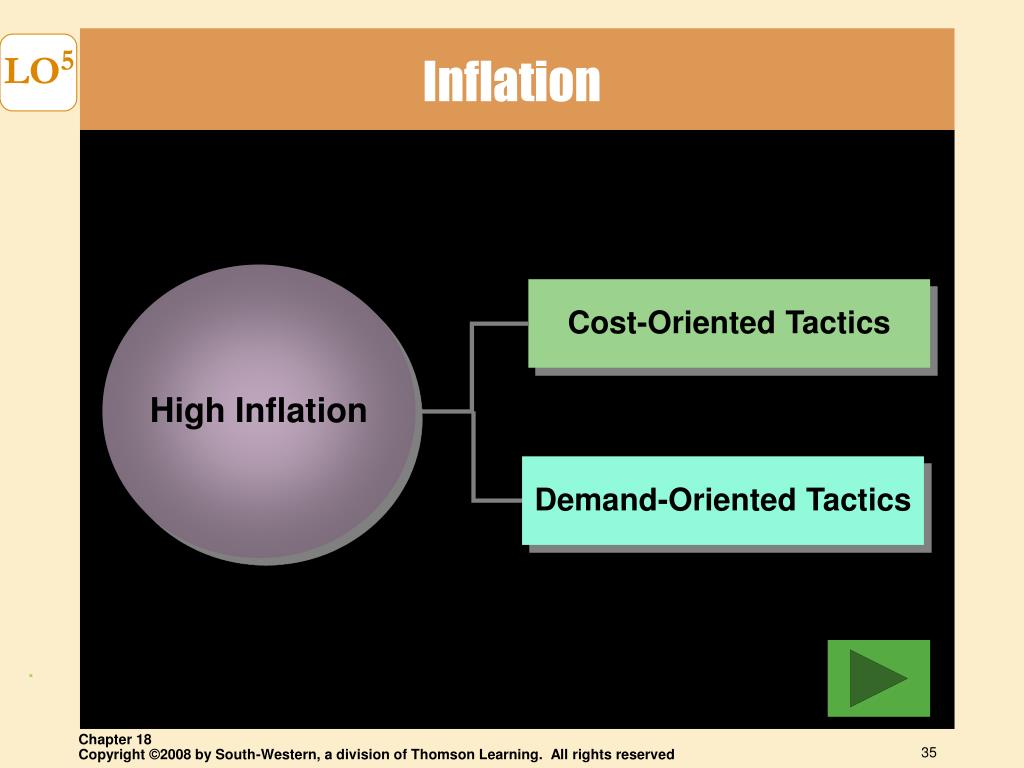 LO$^5$

Inflation

High Inflation

Cost-Oriented Tactics

Demand-Oriented Tactics

Chapter 18
Copyright ©2008 by South-Western, a division of Thomson Learning. All rights reserved

35